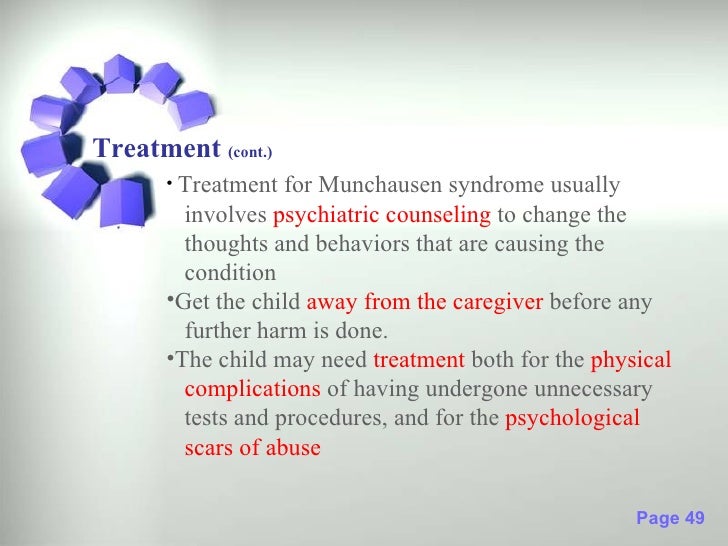 Treatment (cont.)

• Treatment for Munchausen syndrome usually involves psychiatric counseling to change the thoughts and behaviors that are causing the condition

•Get the child away from the caregiver before any further harm is done.

•The child may need treatment both for the physical complications of having undergone unnecessary tests and procedures, and for the psychological scars of abuse

Page 49